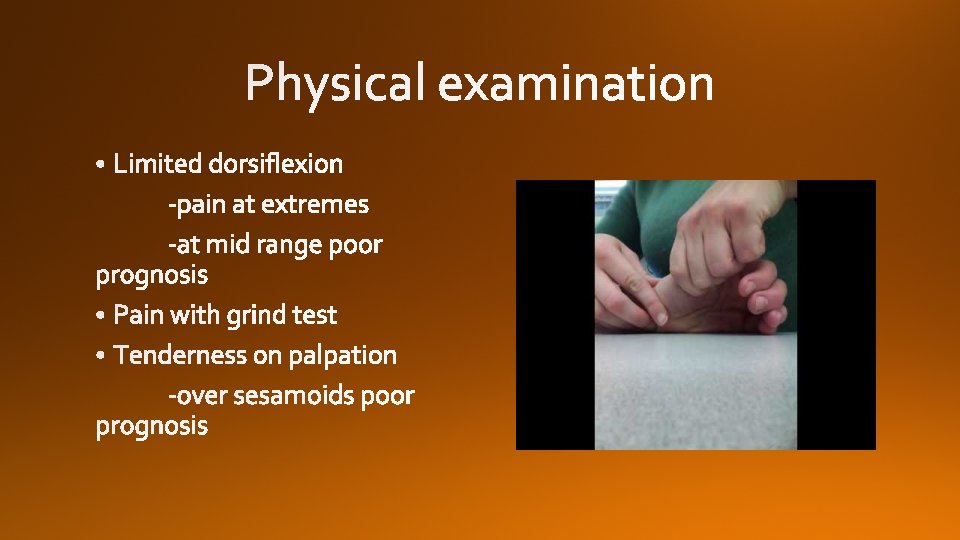 Physical examination

• Limited dorsiflexion
-pain at extremes
-at mid range poor prognosis
• Pain with grind test
• Tenderness on palpation
-over sesamoids poor prognosis